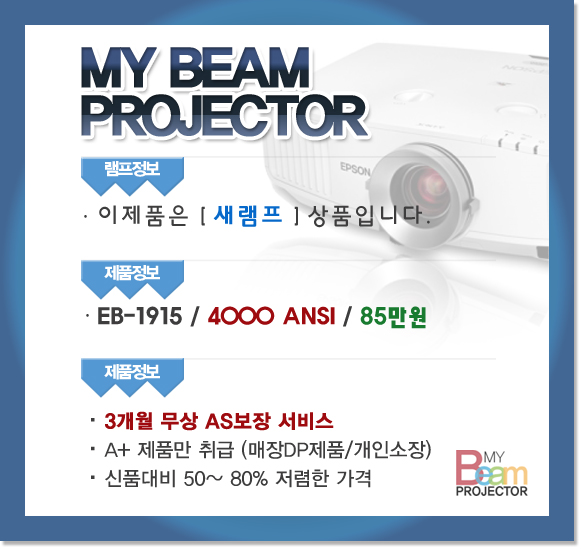 MY BEAM PROJECTOR

EPSON

램프정보

· 이제품은 [ 새램프 ] 상품입니다.

제품정보

· EB-1915 / 4000 ANSI / 85만원

제품정보

· 3개월 무상 AS보장 서비스
· A+ 제품만 취급 (매장DP제품/개인소장)
· 신품대비 50~ 80% 저렴한 가격

MY Beam PROJECTOR